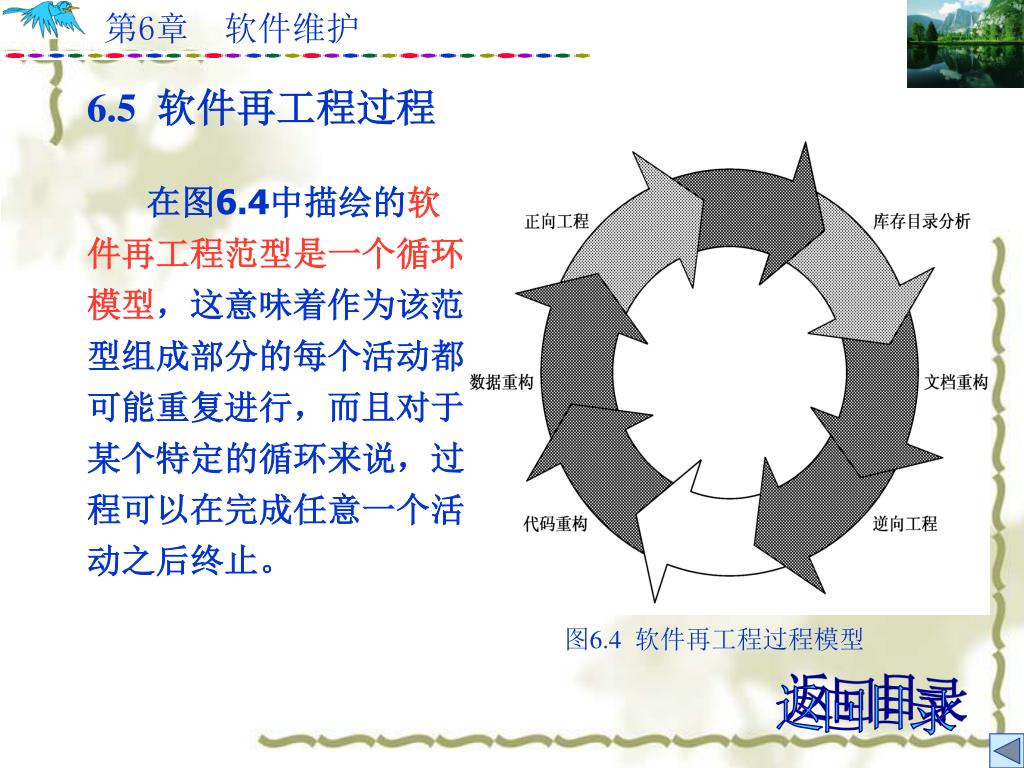 第6章　软件维护

6.5 软件再工程过程

在图6.4中描绘的软件再工程范型是一个循环模型，这意味着作为该范型组成部分的每个活动都可能重复进行，而且对于某个特定的循环来说，过程可以在完成任意一个活动之后终止。

正向工程

库存目录分析

文档重构

逆向工程

代码重构

数据重构

图6.4 软件再工程过程模型

返回目录